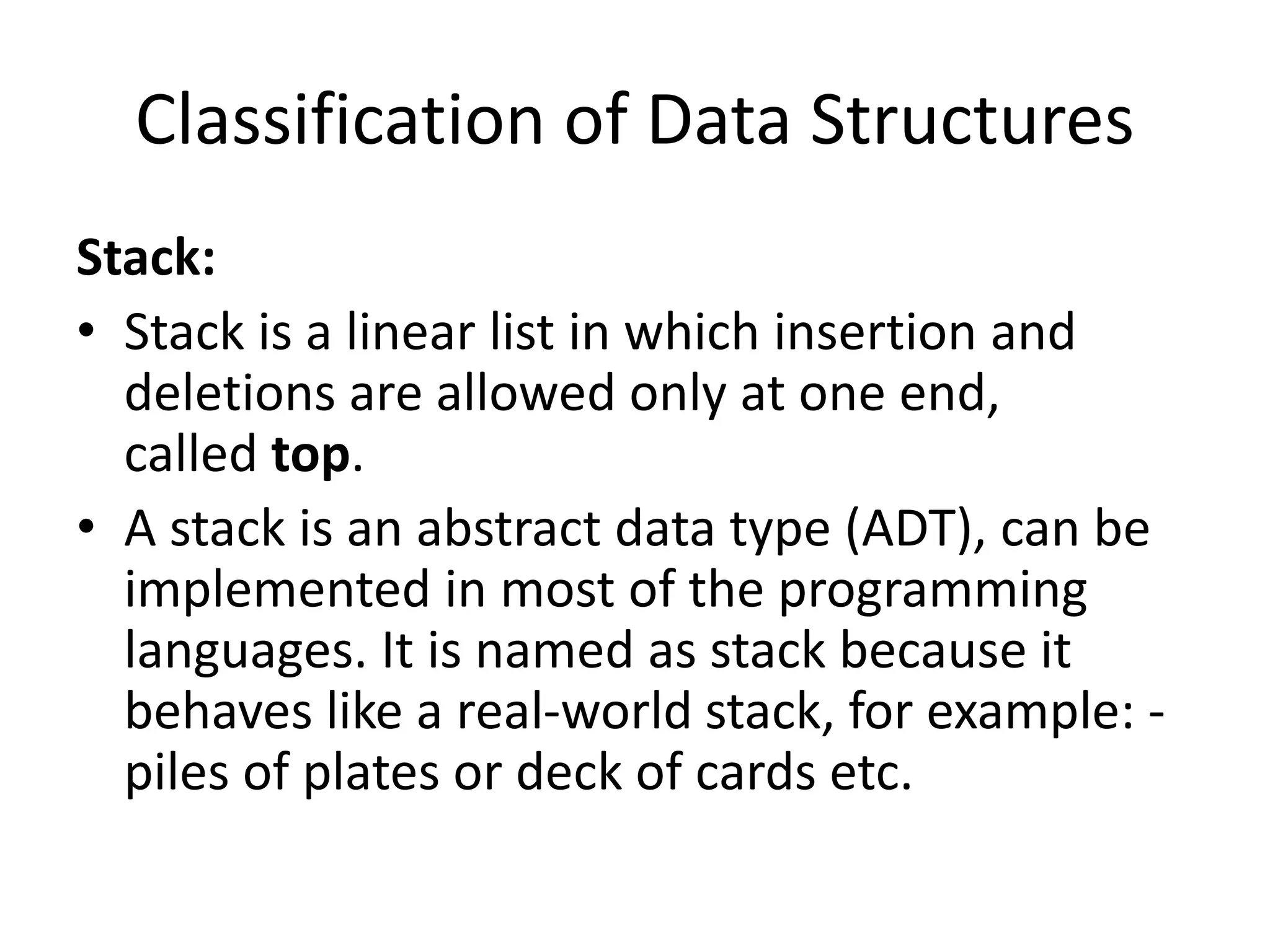 Classification of Data Structures

Stack:

• Stack is a linear list in which insertion and deletions are allowed only at one end, called top.

• A stack is an abstract data type (ADT), can be implemented in most of the programming languages. It is named as stack because it behaves like a real-world stack, for example: - piles of plates or deck of cards etc.